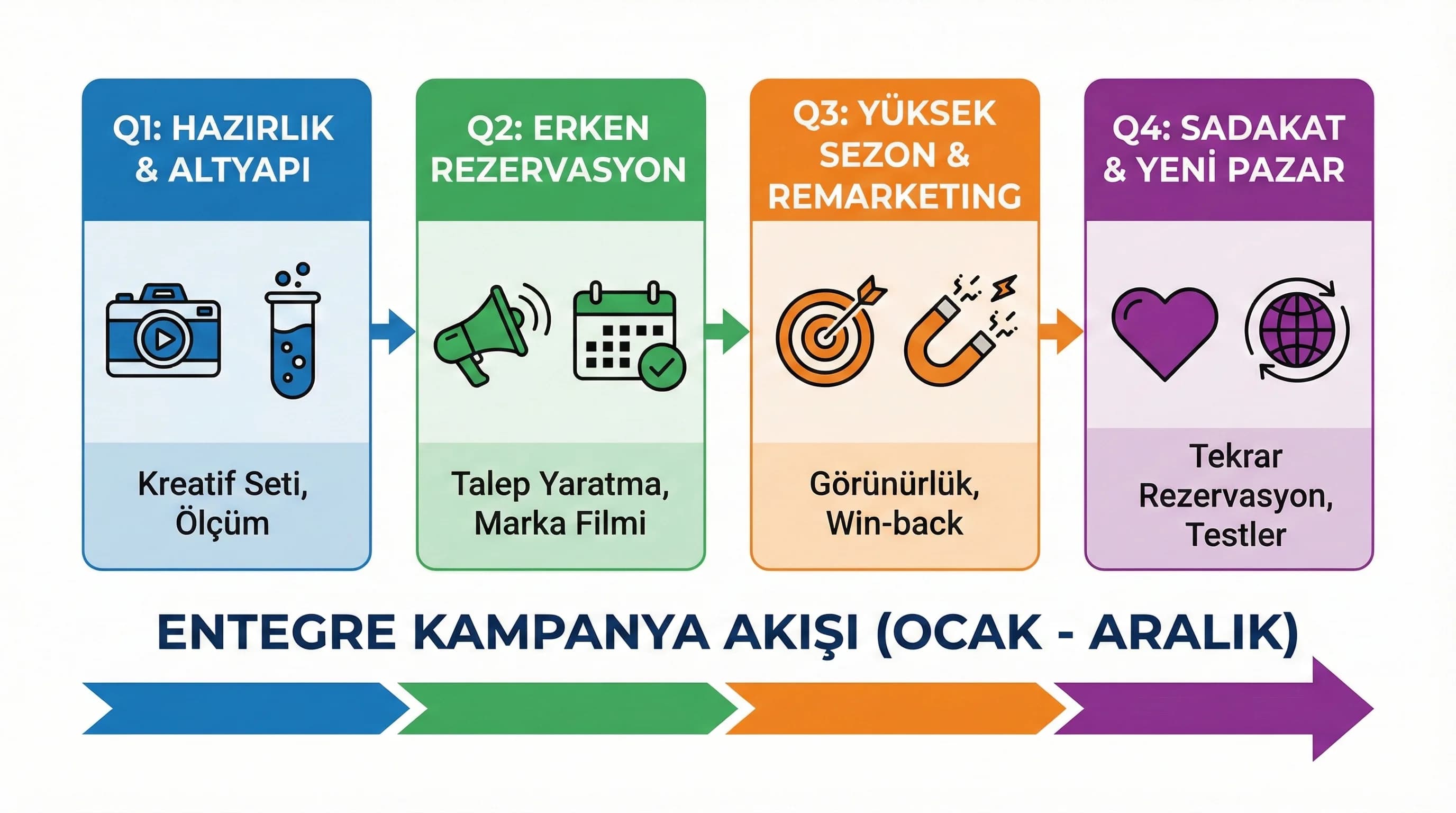 Q1: HAZIRLIK & ALTYAPI

Kreatif Seti, Ölçüm

Q2: ERKEN REZERVASYON

Talep Yaratma, Marka Filmi

Q3: YÜKSEK SEZON & REMARKETING

Görünürlük, Win-back

Q4: SADAKAT & YENİ PAZAR

Tekrar Rezervasyon, Testler

ENTEGRE KAMPANYA AKIŞI (OCAK - ARALIK)